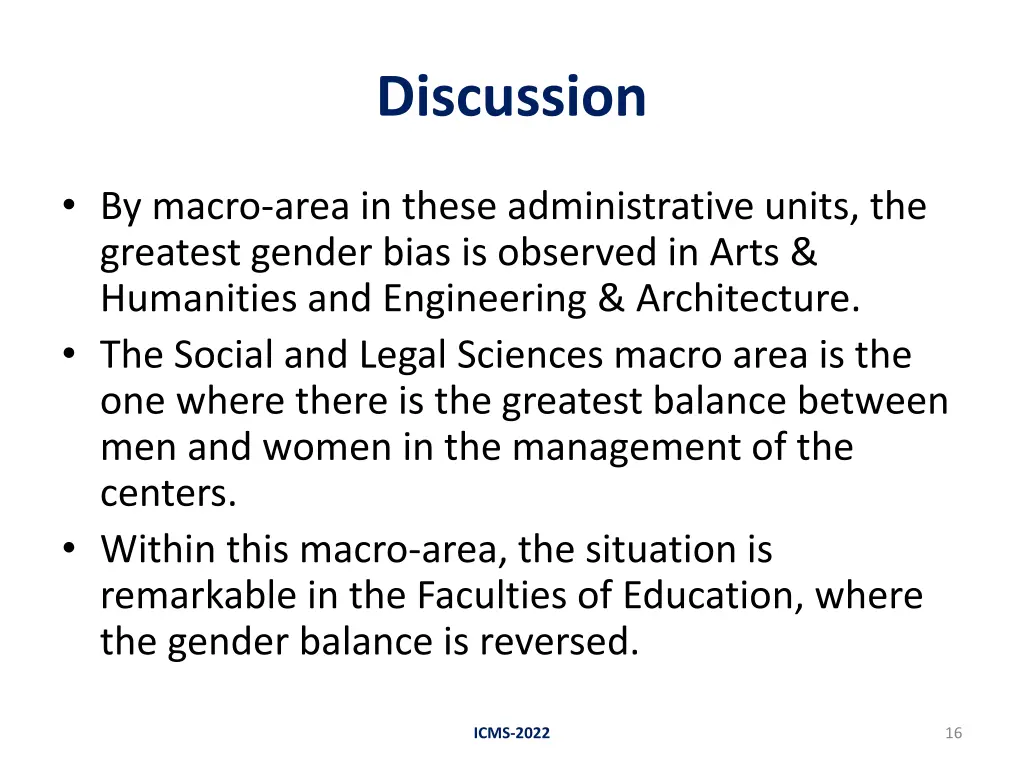 Discussion

• By macro-area in these administrative units, the greatest gender bias is observed in Arts & Humanities and Engineering & Architecture.
• The Social and Legal Sciences macro area is the one where there is the greatest balance between men and women in the management of the centers.
• Within this macro-area, the situation is remarkable in the Faculties of Education, where the gender balance is reversed.

ICMS-2022

16